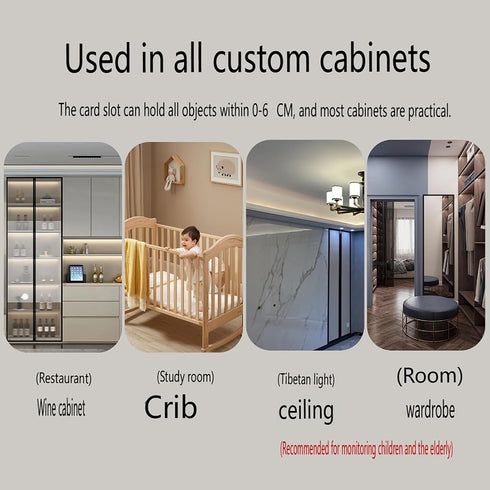 Used in all custom cabinets

The card slot can hold all objects within 0-6 CM, and most cabinets are practical.

(Restaurant)
Wine cabinet

(Study room)
Crib

(Tibetan light)
ceiling

(Room)
wardrobe

(Recommended for monitoring children and the elderly)